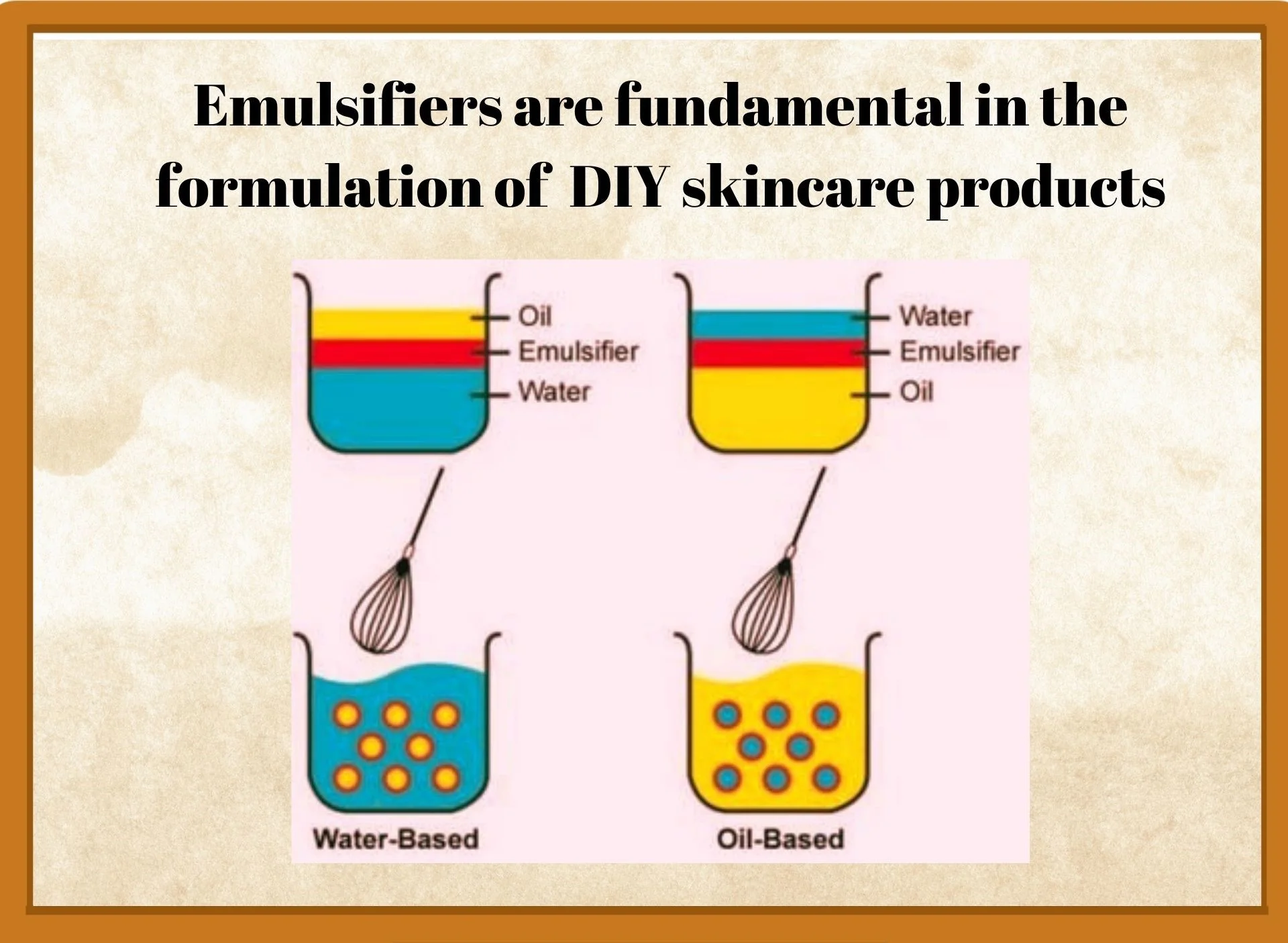 Emulsifiers are fundamental in the formulation of DIY skincare products

Oil
Emulsifier
Water

Water
Emulsifier
Oil

Water-Based

Oil-Based